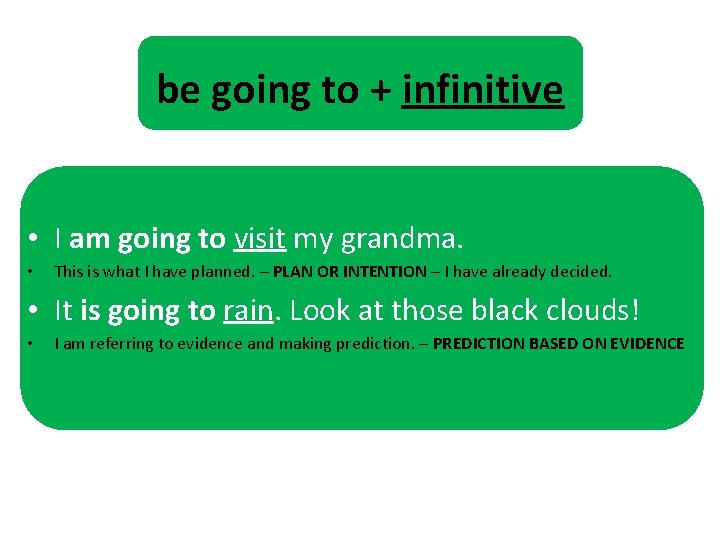 be going to + infinitive

• I am going to visit my grandma.

• This is what I have planned. – PLAN OR INTENTION – I have already decided.

• It is going to rain. Look at those black clouds!

• I am referring to evidence and making prediction. – PREDICTION BASED ON EVIDENCE